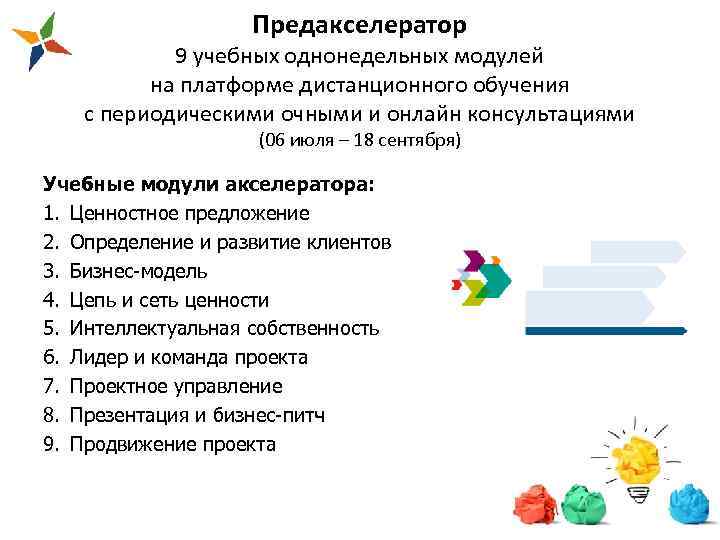 Предакселератор
9 учебных однонедельных модулей
на платформе дистанционного обучения
с периодическими очными и онлайн консультациями
(06 июля – 18 сентября)

Учебные модули акселератора:
1. Ценностное предложение
2. Определение и развитие клиентов
3. Бизнес-модель
4. Цепь и сеть ценности
5. Интеллектуальная собственность
6. Лидер и команда проекта
7. Проектное управление
8. Презентация и бизнес-питч
9. Продвижение проекта